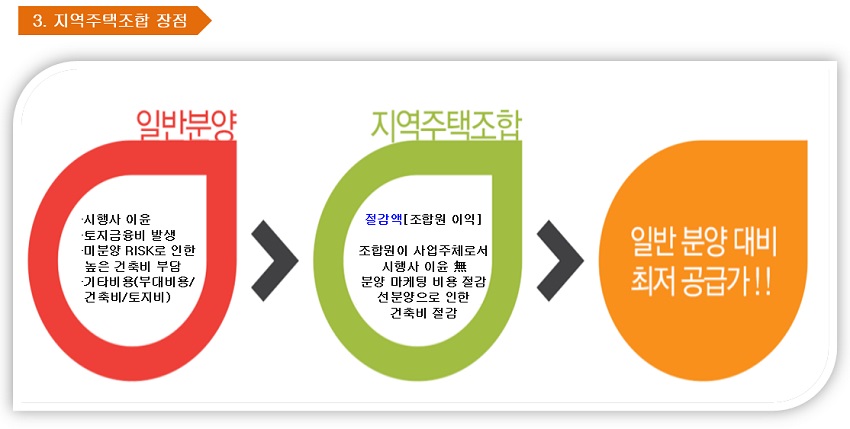 3. 지역주택조합 장점

일반분양

·시행사 이윤
·토지금융비 발생
·미분양 RISK로 인한 높은 건축비 부담
·기타비용(부대비용/건축비/토지비)

지역주택조합

절감액[조합원 이익]

조합원이 사업주체로서 시행사 이윤 無
분양 마케팅 비용 절감
선분양으로 인한 건축비 절감

일반 분양 대비 최저 공급가!!